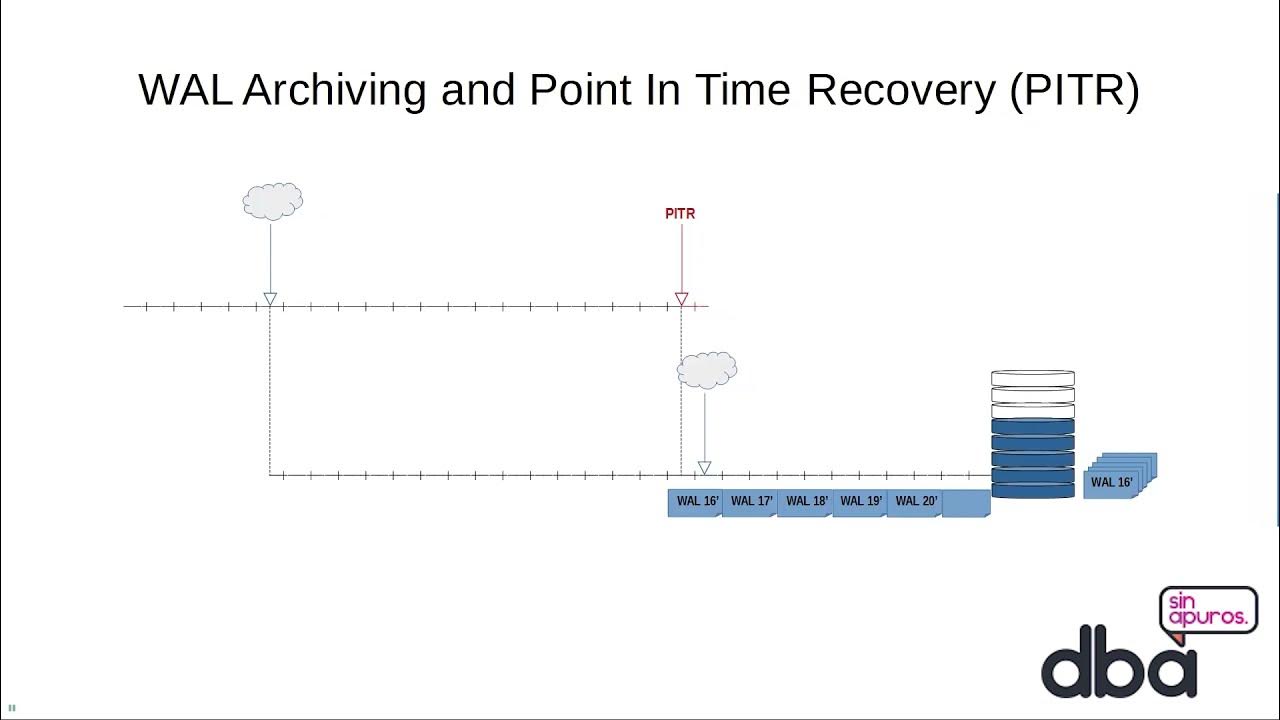 WAL Archiving and Point In Time Recovery (PITR)

PITR

WAL 16' WAL 17' WAL 18' WAL 19' WAL 20'

WAL 16'

sin apuros.

dba